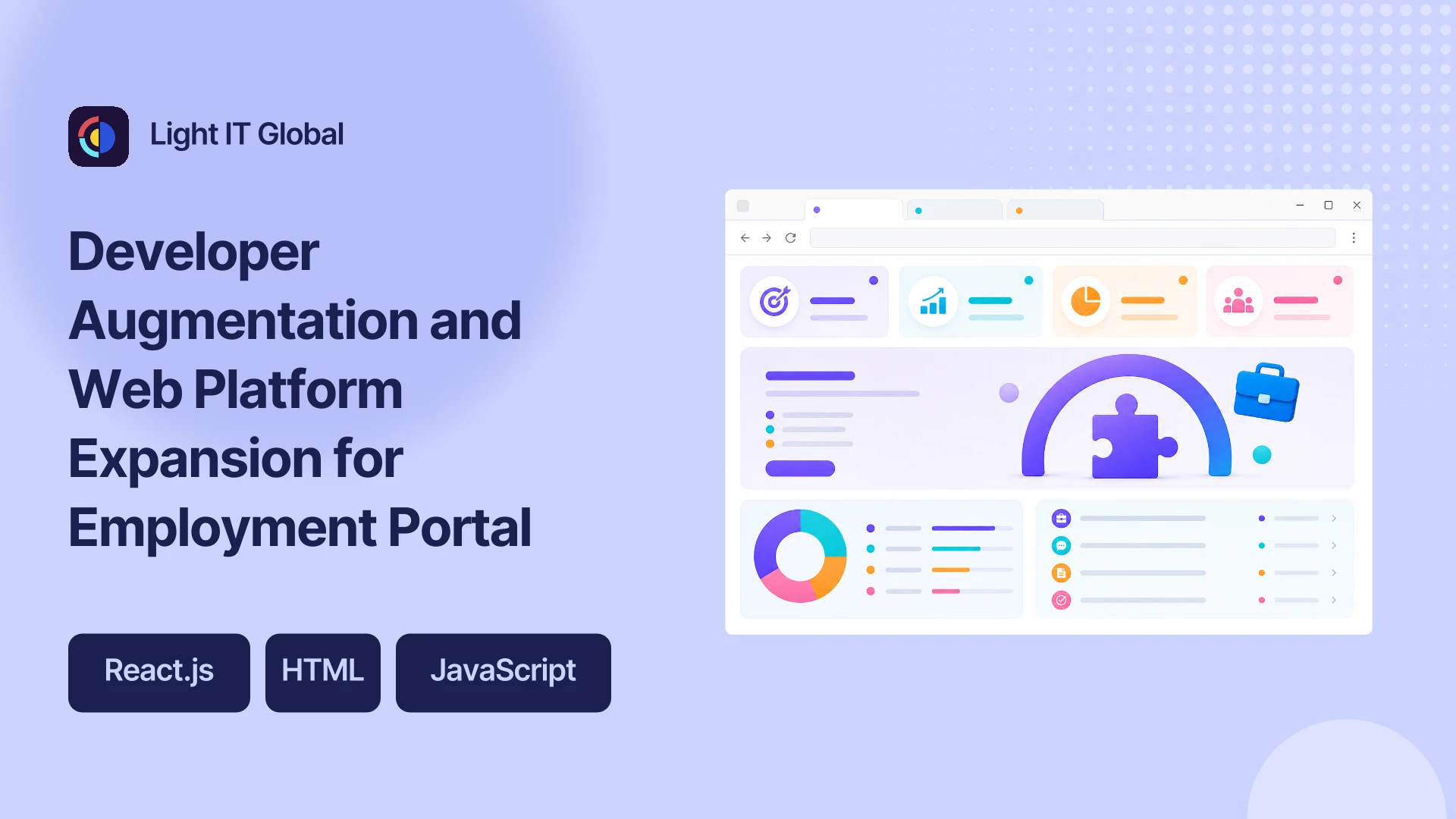 Light IT Global

Developer Augmentation and Web Platform Expansion for Employment Portal

React.js HTML JavaScript